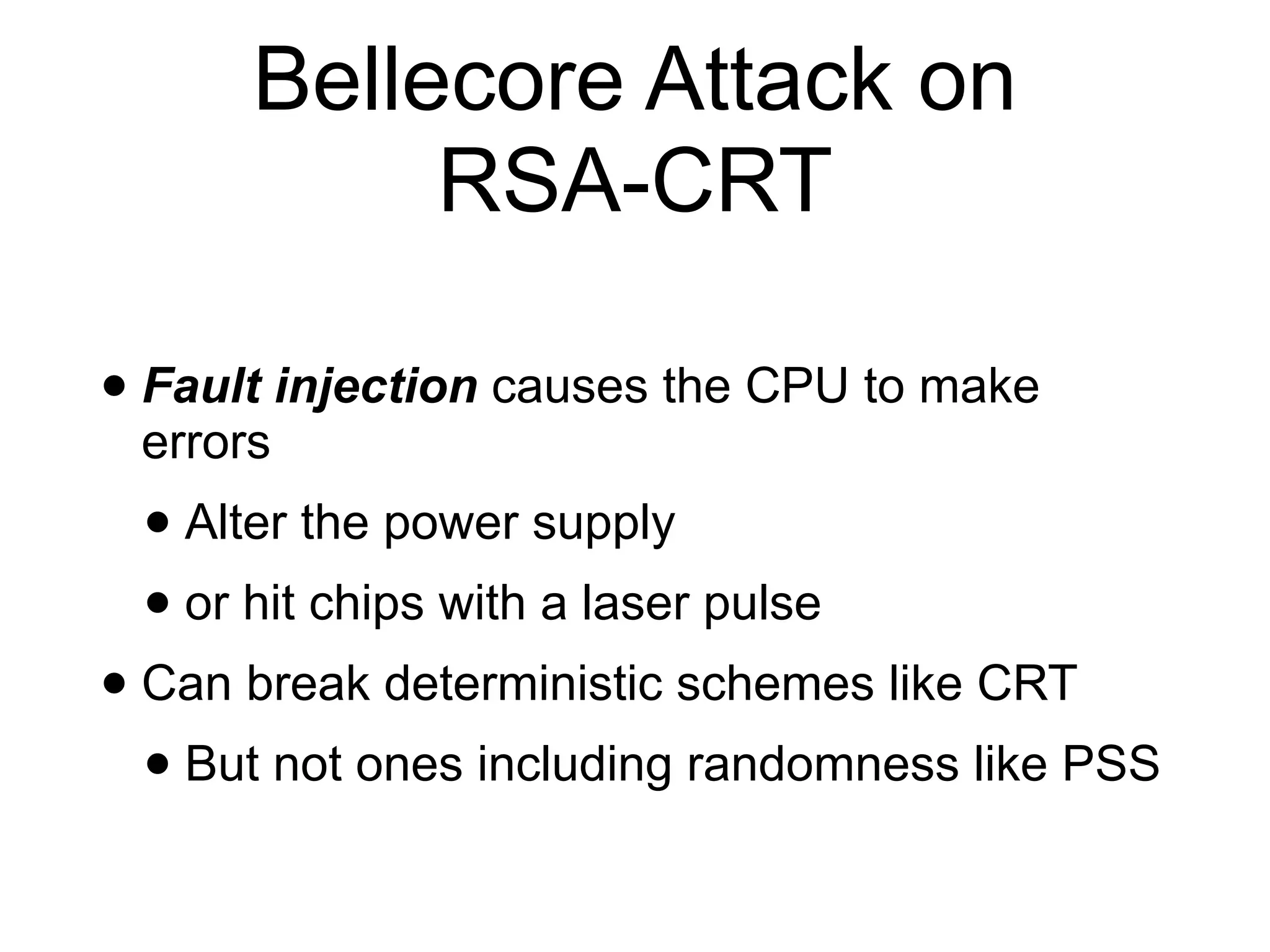 Bellecore Attack on RSA-CRT

• Fault injection causes the CPU to make errors

• Alter the power supply

• or hit chips with a laser pulse

• Can break deterministic schemes like CRT

• But not ones including randomness like PSS